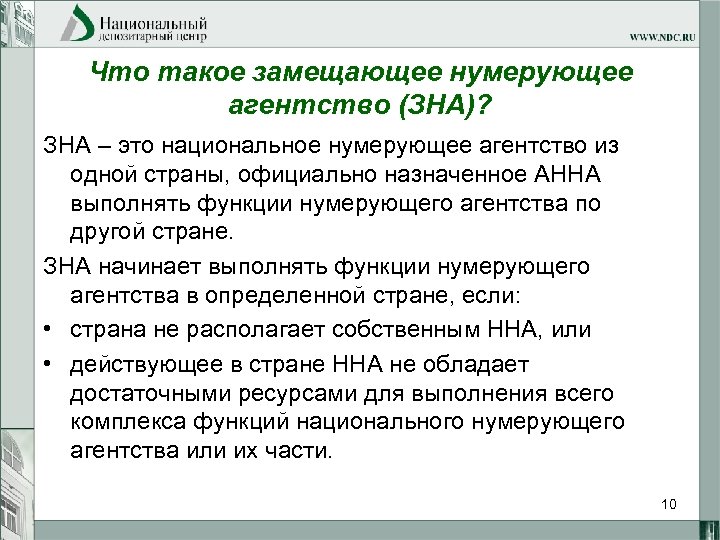 Национальный депозитарный центр

WWW.NDC.RU

Что такое замещающее нумерующее агентство (ЗНА)?

ЗНА – это национальное нумерующее агентство из одной страны, официально назначенное АННА выполнять функции нумерующего агентства по другой стране.

ЗНА начинает выполнять функции нумерующего агентства в определенной стране, если:

• страна не располагает собственным ННА, или

• действующее в стране ННА не обладает достаточными ресурсами для выполнения всего комплекса функций национального нумерующего агентства или их части.

10